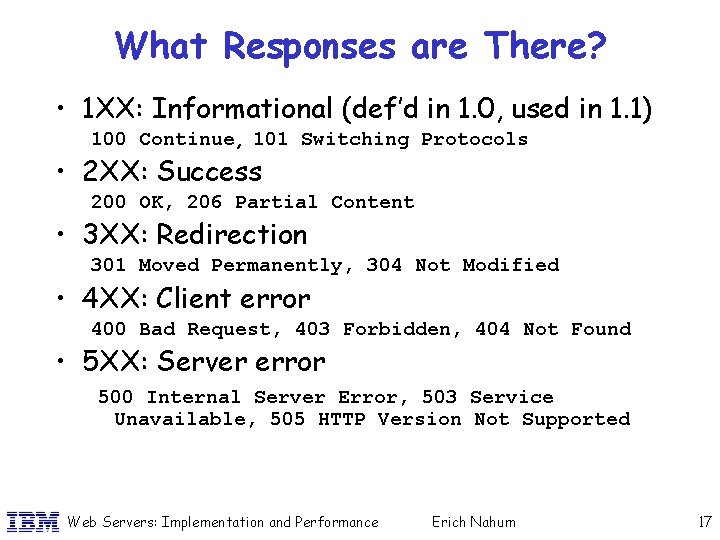 What Responses are There?

• 1XX: Informational (def'd in 1.0, used in 1.1)
100 Continue, 101 Switching Protocols

• 2XX: Success
200 OK, 206 Partial Content

• 3XX: Redirection
301 Moved Permanently, 304 Not Modified

• 4XX: Client error
400 Bad Request, 403 Forbidden, 404 Not Found

• 5XX: Server error
500 Internal Server Error, 503 Service Unavailable, 505 HTTP Version Not Supported

IBM Web Servers: Implementation and Performance Erich Nahum 17